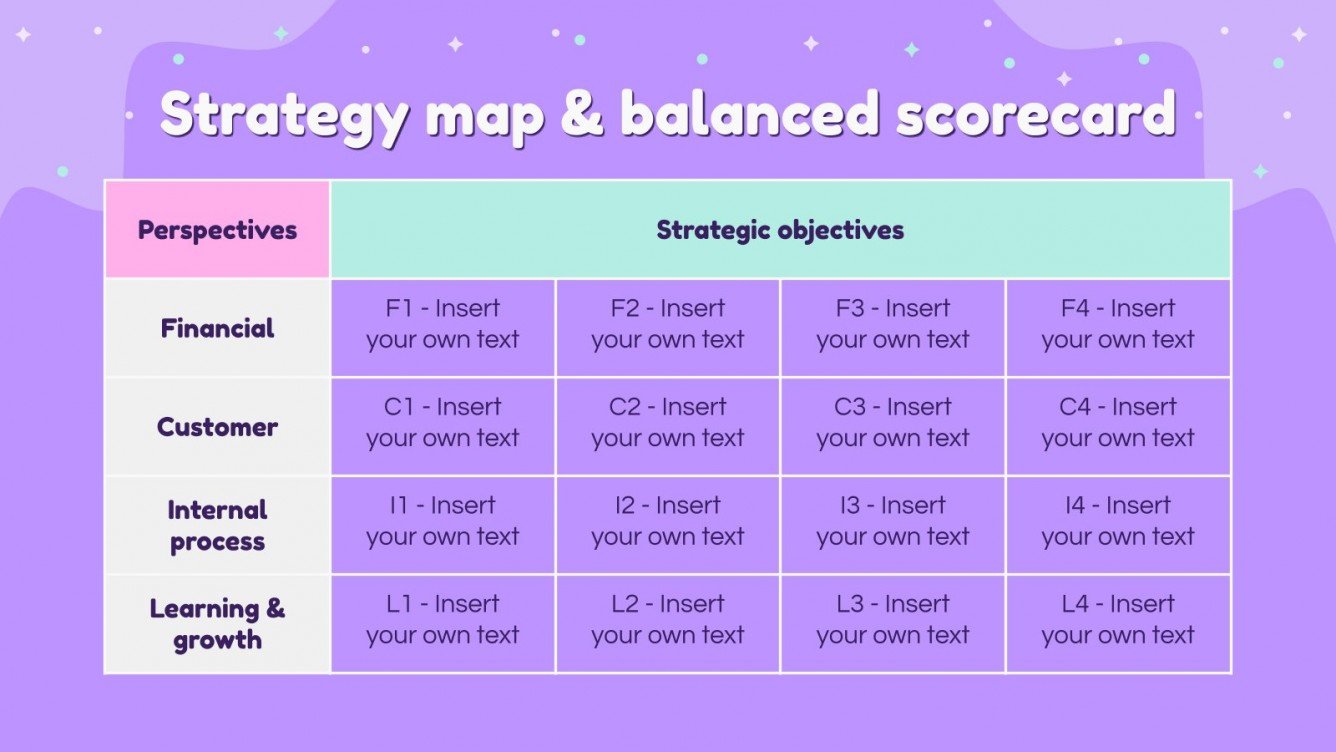 Strategy map & balanced scorecard

| Perspectives | Strategic objectives | | | |
|---|---|---|---|---|
| Financial | F1 - Insert your own text | F2 - Insert your own text | F3 - Insert your own text | F4 - Insert your own text |
| Customer | C1 - Insert your own text | C2 - Insert your own text | C3 - Insert your own text | C4 - Insert your own text |
| Internal process | I1 - Insert your own text | I2 - Insert your own text | I3 - Insert your own text | I4 - Insert your own text |
| Learning & growth | L1 - Insert your own text | L2 - Insert your own text | L3 - Insert your own text | L4 - Insert your own text |